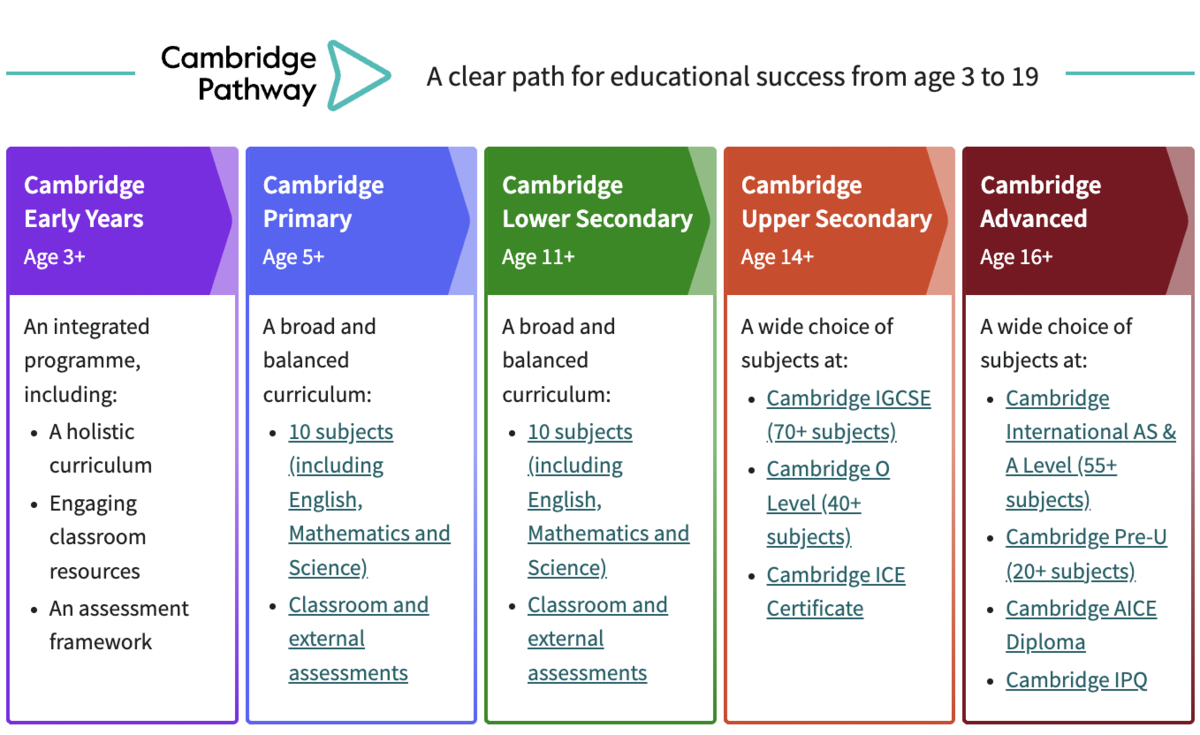 Cambridge Pathway

A clear path for educational success from age 3 to 19

Cambridge Early Years
Age 3+

An integrated programme, including:
- A holistic curriculum
- Engaging classroom resources
- An assessment framework

Cambridge Primary
Age 5+

A broad and balanced curriculum:
- 10 subjects (including English, Mathematics and Science)
- Classroom and external assessments

Cambridge Lower Secondary
Age 11+

A broad and balanced curriculum:
- 10 subjects (including English, Mathematics and Science)
- Classroom and external assessments

Cambridge Upper Secondary
Age 14+

A wide choice of subjects at:
- Cambridge IGCSE (70+ subjects)
- Cambridge O Level (40+ subjects)
- Cambridge ICE Certificate

Cambridge Advanced
Age 16+

A wide choice of subjects at:
- Cambridge International AS & A Level (55+ subjects)
- Cambridge Pre-U (20+ subjects)
- Cambridge AICE Diploma
- Cambridge IPQ